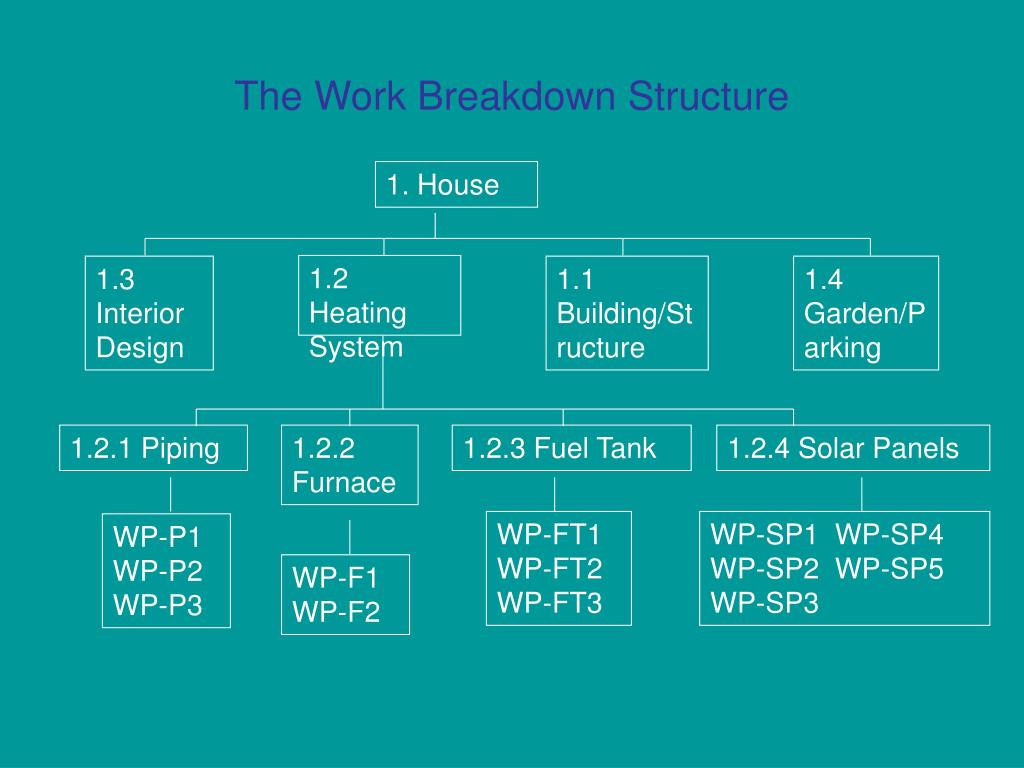 The Work Breakdown Structure

1. House

1.3 Interior Design

1.2 Heating System

1.1 Building/Structure

1.4 Garden/Parking

1.2.1 Piping

1.2.2 Furnace

1.2.3 Fuel Tank

1.2.4 Solar Panels

WP-P1
WP-P2
WP-P3

WP-F1
WP-F2

WP-FT1
WP-FT2
WP-FT3

WP-SP1 WP-SP4
WP-SP2 WP-SP5
WP-SP3